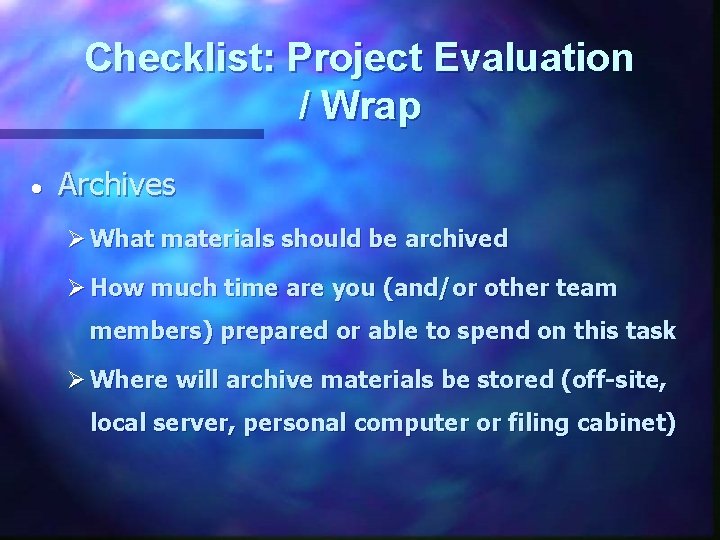 Checklist: Project Evaluation / Wrap

• Archives

➢ What materials should be archived

➢ How much time are you (and/or other team members) prepared or able to spend on this task

➢ Where will archive materials be stored (off-site, local server, personal computer or filing cabinet)